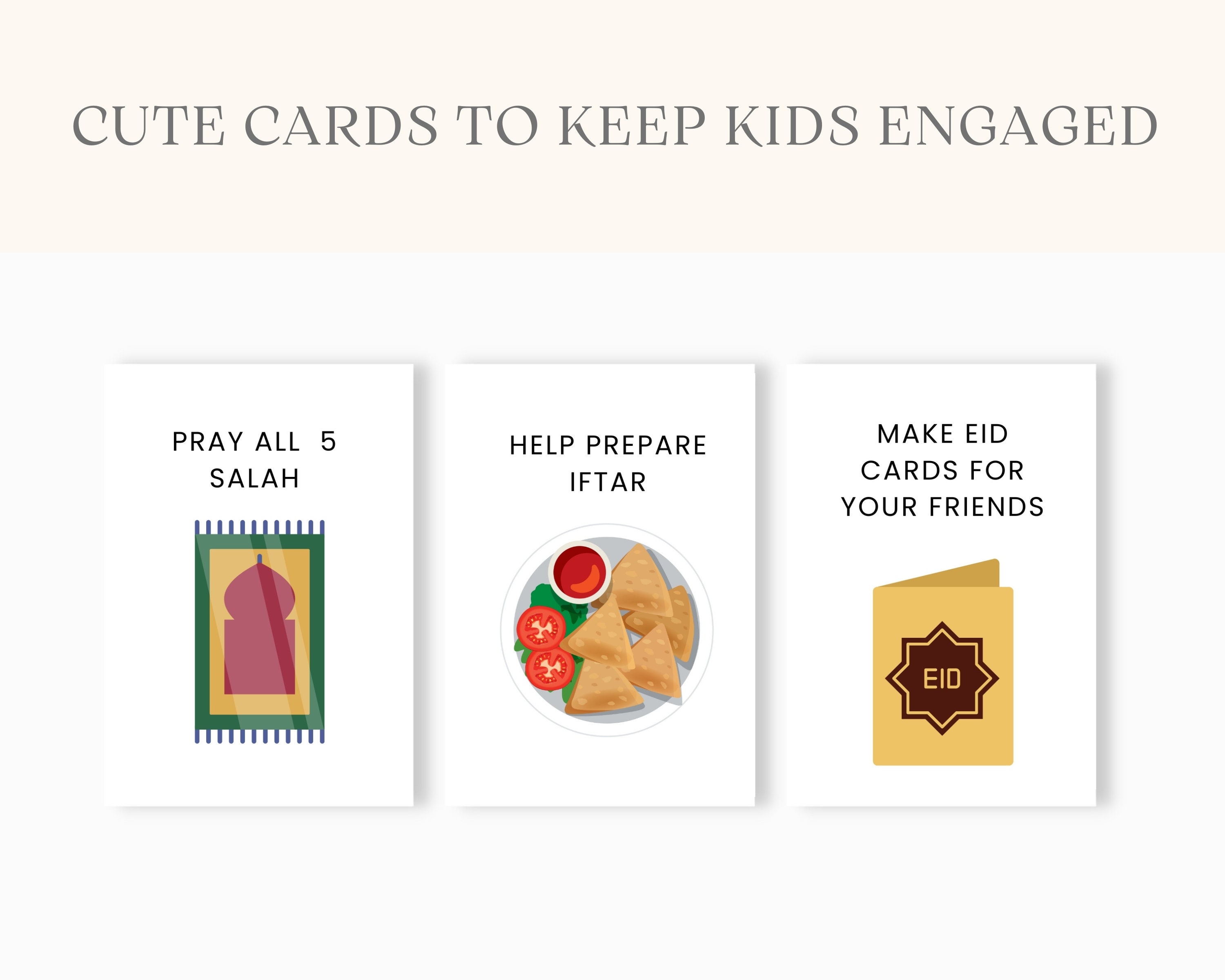 CUTE CARDS TO KEEP KIDS ENGAGED

PRAY ALL 5 SALAH

HELP PREPARE IFTAR

MAKE EID CARDS FOR YOUR FRIENDS

EID